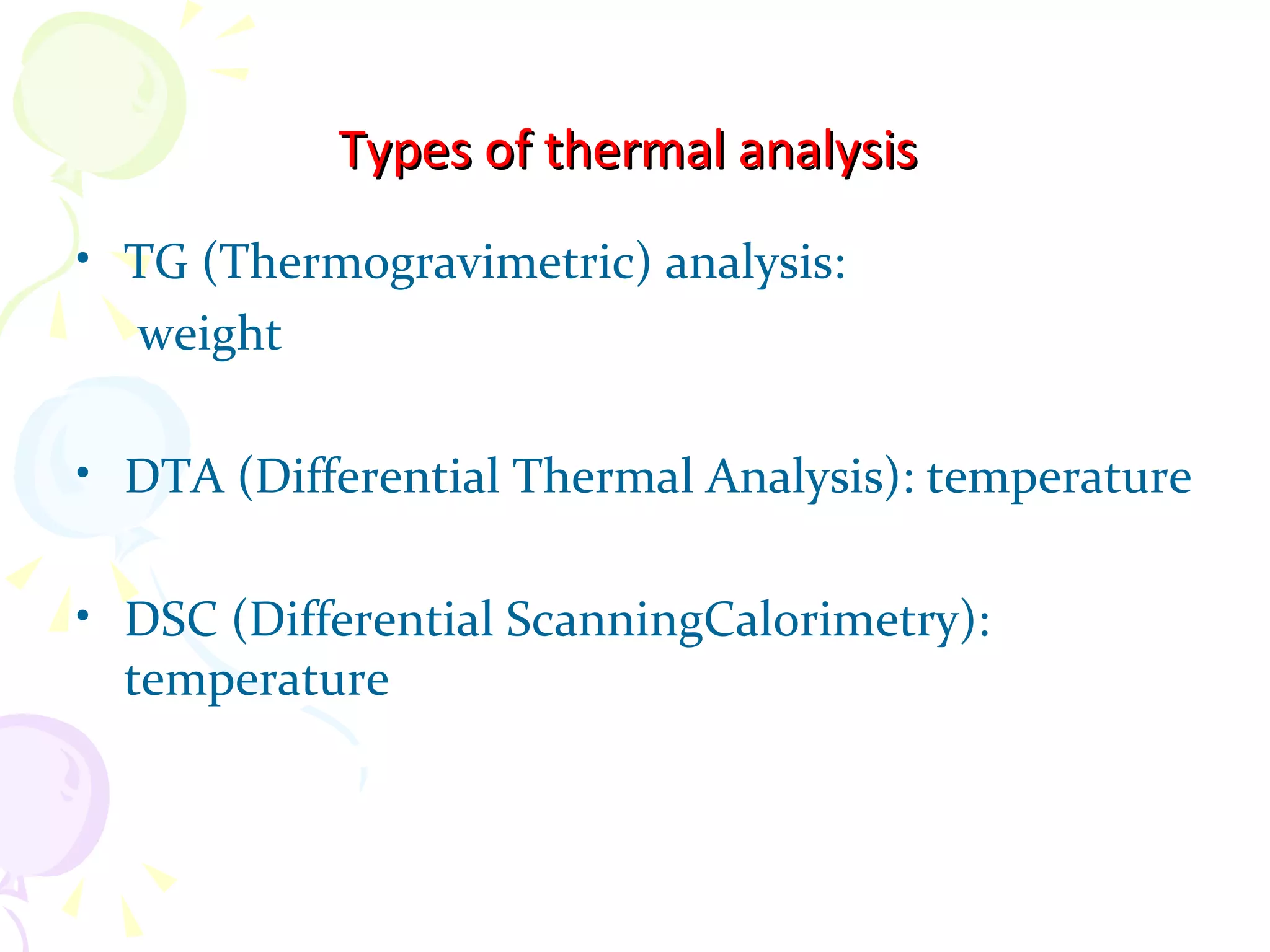 Types of thermal analysis

• TG (Thermogravimetric) analysis:
weight

• DTA (Differential Thermal Analysis): temperature

• DSC (Differential ScanningCalorimetry): temperature